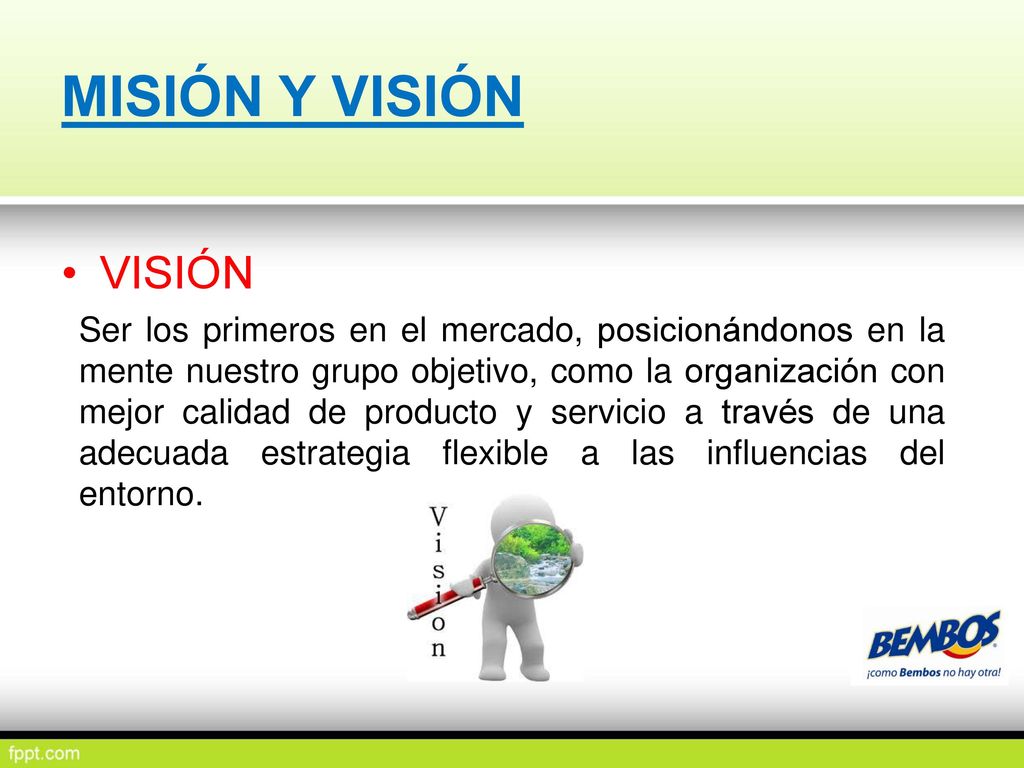 MISIÓN Y VISIÓN

• VISIÓN

Ser los primeros en el mercado, posicionándonos en la mente nuestro grupo objetivo, como la organización con mejor calidad de producto y servicio a través de una adecuada estrategia flexible a las influencias del entorno.

Vision

BEMBOS
¡como Bembos no hay otra!

fppt.com